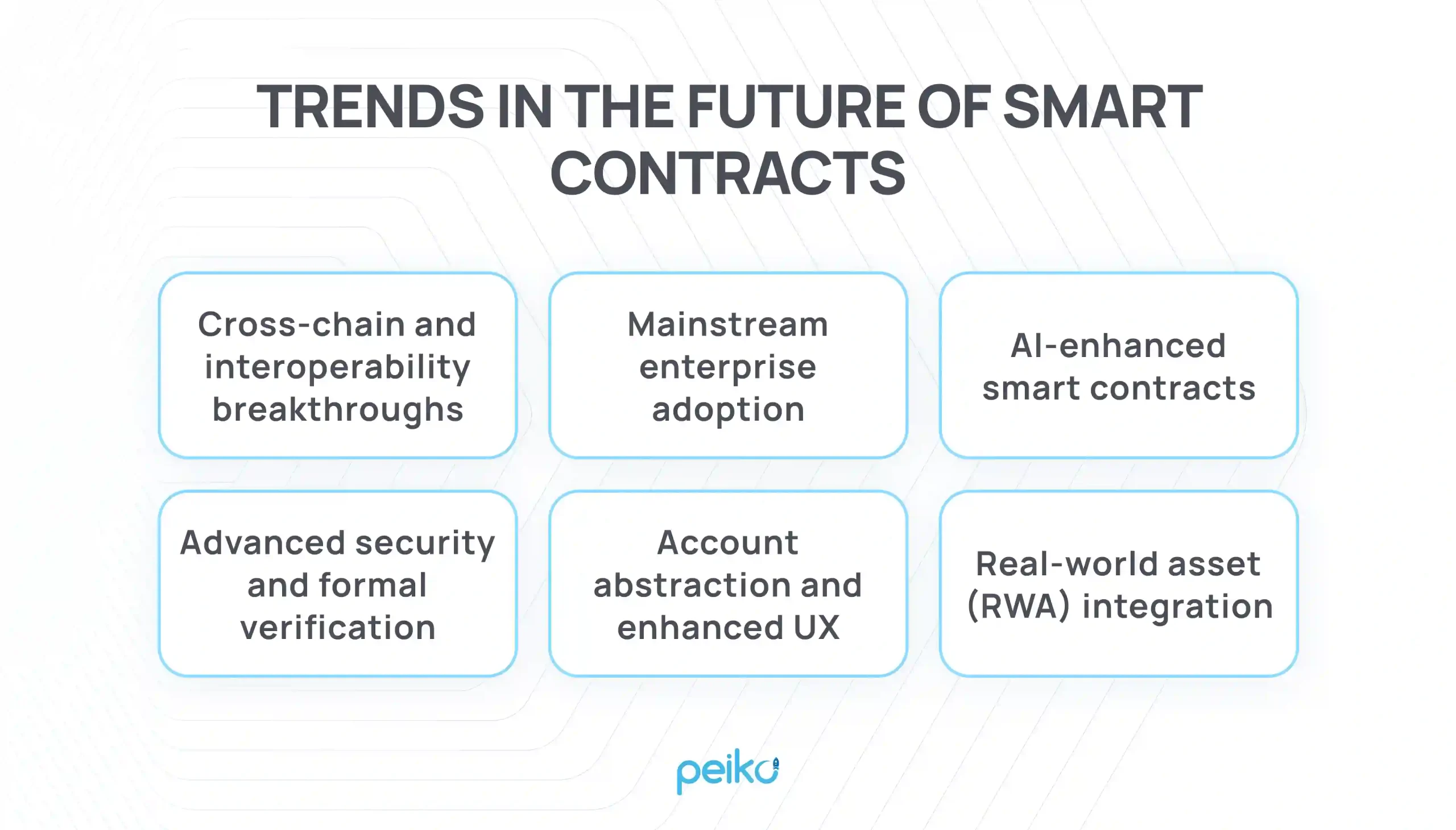 TRENDS IN THE FUTURE OF SMART CONTRACTS

Cross-chain and interoperability breakthroughs

Mainstream enterprise adoption

AI-enhanced smart contracts

Advanced security and formal verification

Account abstraction and enhanced UX

Real-world asset (RWA) integration

peiko